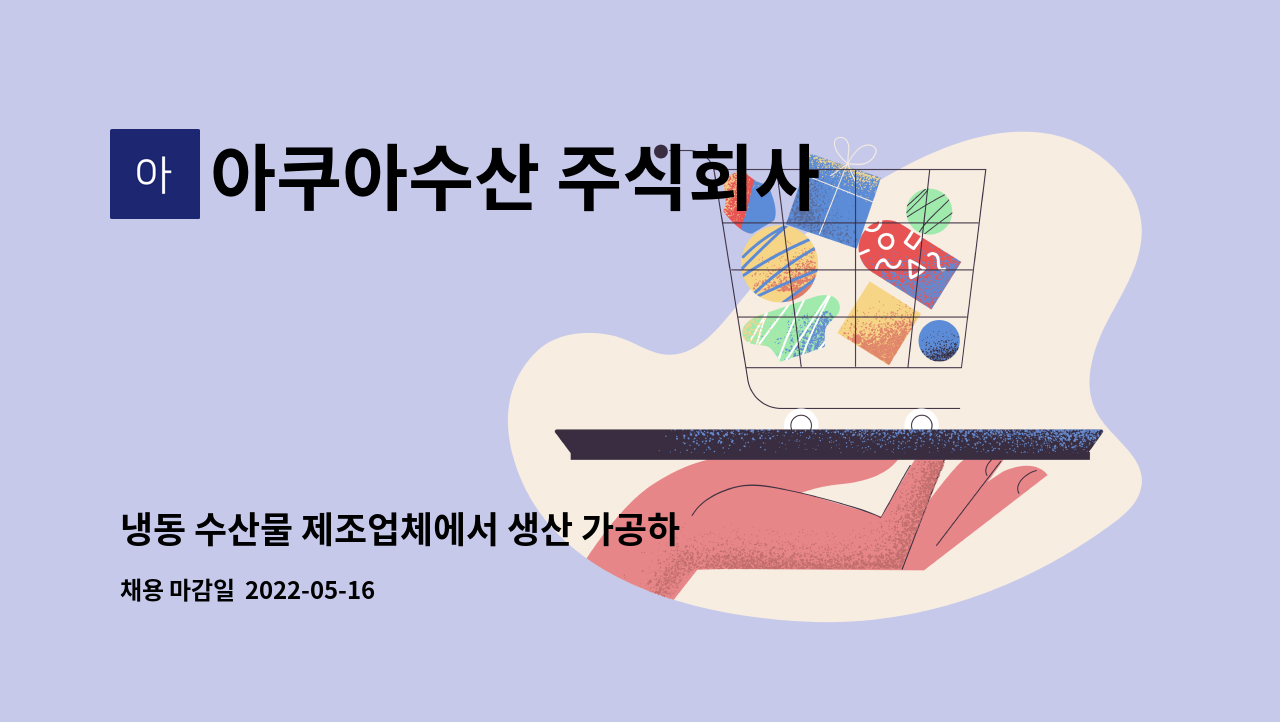 아

아쿠아수산 주식회사

냉동 수산물 제조업체에서 생산 가공하

채용 마감일 2022-05-16